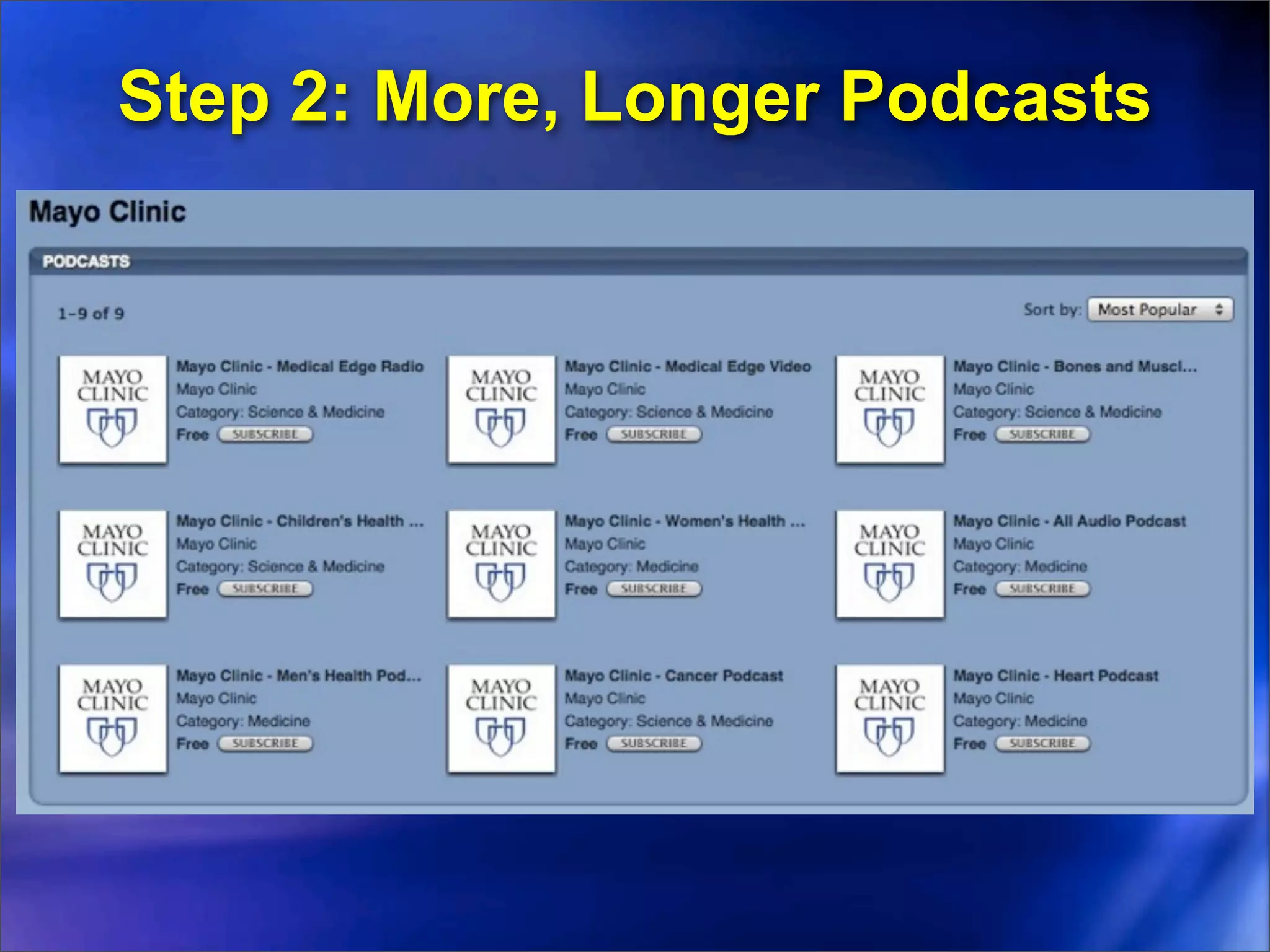 Step 2: More, Longer Podcasts

Mayo Clinic

PODCASTS

1-9 of 9

Sort by: Most Popular

MAYO CLINIC

Mayo Clinic - Medical Edge Radio
Mayo Clinic
Category: Science & Medicine
Free SUBSCRIBE

MAYO CLINIC

Mayo Clinic - Medical Edge Video
Mayo Clinic
Category: Science & Medicine
Free SUBSCRIBE

MAYO CLINIC

Mayo Clinic - Bones and Muscl...
Mayo Clinic
Category: Science & Medicine
Free SUBSCRIBE

MAYO CLINIC

Mayo Clinic - Children's Health ...
Mayo Clinic
Category: Science & Medicine
Free SUBSCRIBE

MAYO CLINIC

Mayo Clinic - Women's Health ...
Mayo Clinic
Category: Medicine
Free SUBSCRIBE

MAYO CLINIC

Mayo Clinic - All Audio Podcast
Mayo Clinic
Category: Medicine
Free SUBSCRIBE

MAYO CLINIC

Mayo Clinic - Men's Health Pod...
Mayo Clinic
Category: Medicine
Free SUBSCRIBE

MAYO CLINIC

Mayo Clinic - Cancer Podcast
Mayo Clinic
Category: Science & Medicine
Free SUBSCRIBE

MAYO CLINIC

Mayo Clinic - Heart Podcast
Mayo Clinic
Category: Medicine
Free SUBSCRIBE